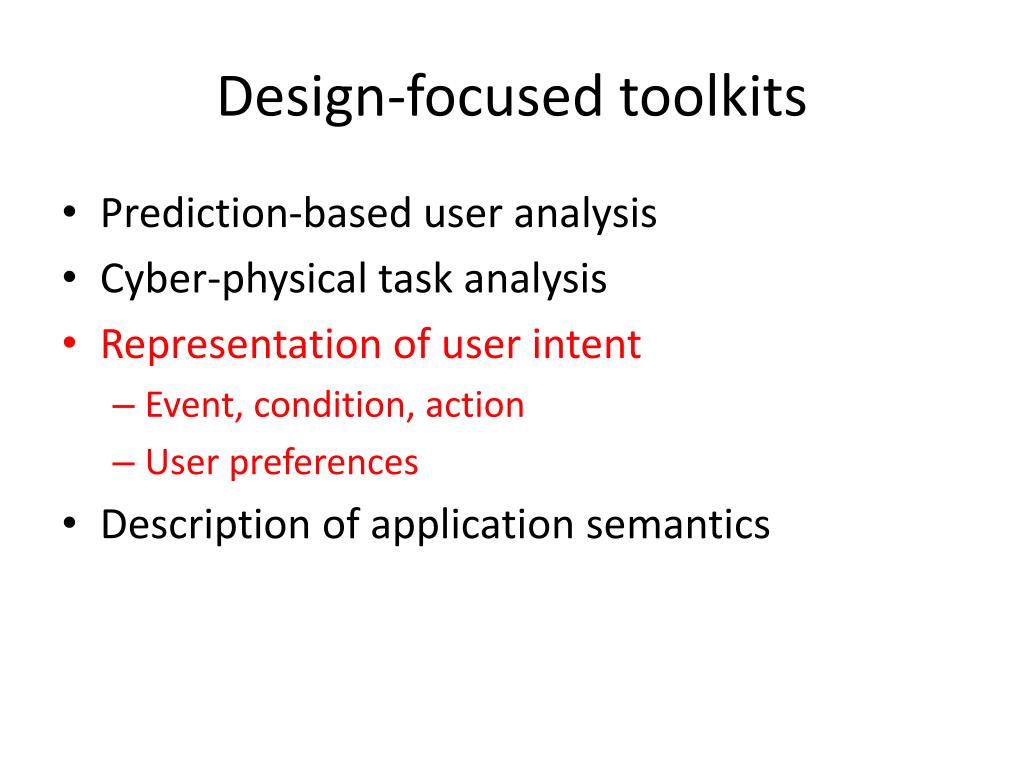 Design-focused toolkits

• Prediction-based user analysis
• Cyber-physical task analysis
• Representation of user intent
  – Event, condition, action
  – User preferences
• Description of application semantics